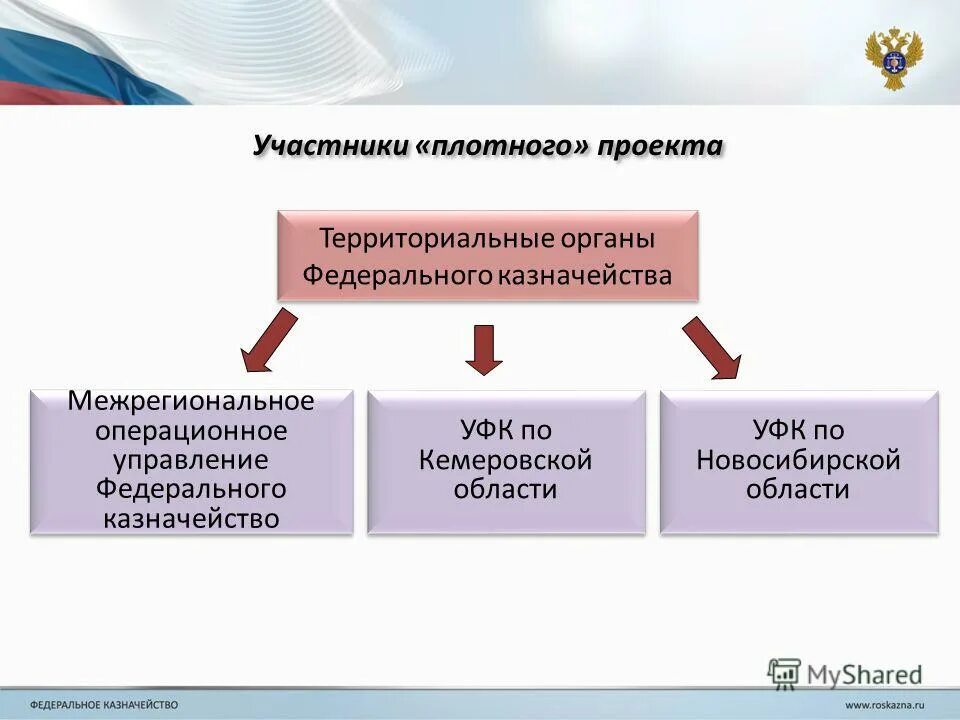 Участники «плотного» проекта

Территориальные органы Федерального казначейства

Межрегиональное операционное управление Федерального казначейство

УФК по Кемеровской области

УФК по Новосибирской области

MyShared

ФЕДЕРАЛЬНОЕ КАЗНАЧЕЙСТВО

www.roskazna.ru